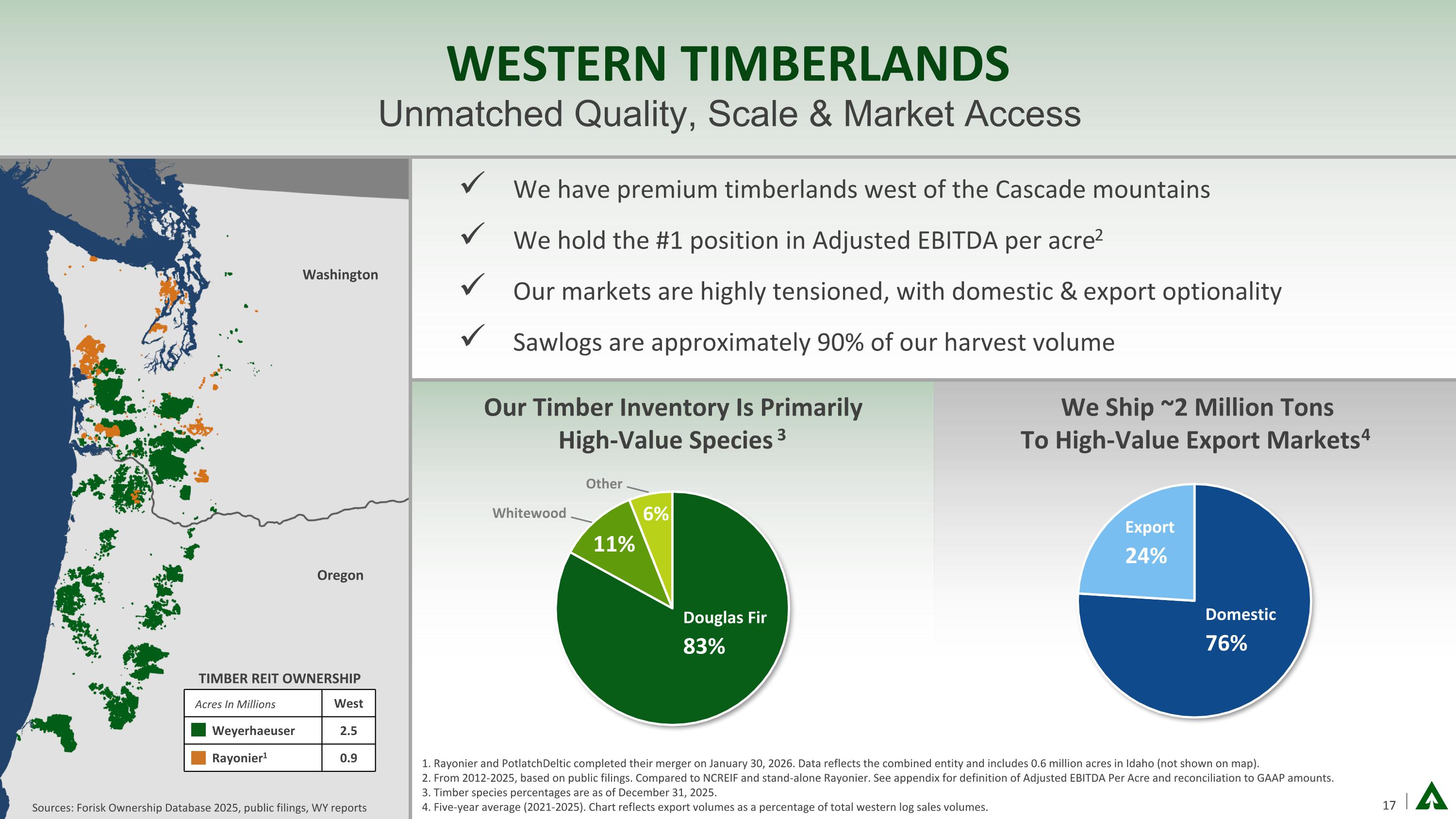 WESTERN TIMBERLANDS
Unmatched Quality, Scale & Market Access

Washington

Oregon

TIMBER REIT OWNERSHIP

| Acres In Millions | West |
|---|---|
| Weyerhaeuser | 2.5 |
| Rayonier$^1$ | 0.9 |

Sources: Forisk Ownership Database 2025, public filings, WY reports

✓ We have premium timberlands west of the Cascade mountains

✓ We hold the #1 position in Adjusted EBITDA per acre$^2$

✓ Our markets are highly tensioned, with domestic & export optionality

✓ Sawlogs are approximately 90% of our harvest volume

Our Timber Inventory Is Primarily High-Value Species $^3$

Other 6%
Whitewood 11%
Douglas Fir 83%

We Ship ~2 Million Tons To High-Value Export Markets$^4$

Export 24%
Domestic 76%

1. Rayonier and PotlatchDeltic completed their merger on January 30, 2026. Data reflects the combined entity and includes 0.6 million acres in Idaho (not shown on map).
2. From 2012-2025, based on public filings. Compared to NCREIF and stand-alone Rayonier. See appendix for definition of Adjusted EBITDA Per Acre and reconciliation to GAAP amounts.
3. Timber species percentages are as of December 31, 2025.
4. Five-year average (2021-2025). Chart reflects export volumes as a percentage of total western log sales volumes.

17